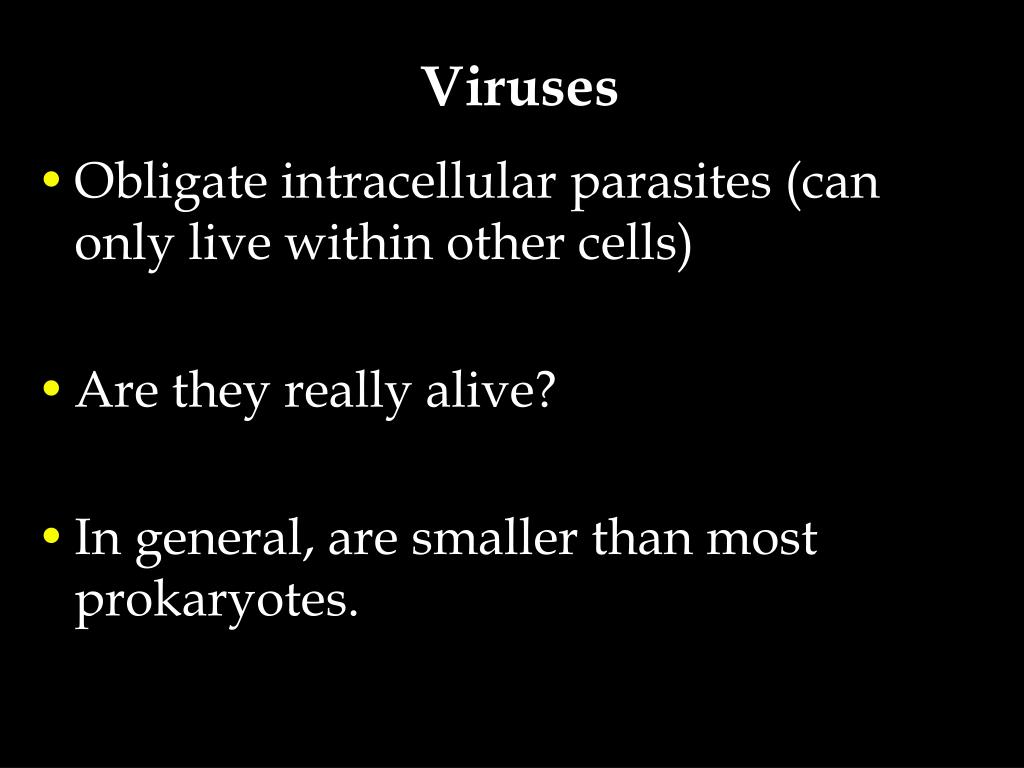 Viruses

• Obligate intracellular parasites (can only live within other cells)

• Are they really alive?

• In general, are smaller than most prokaryotes.